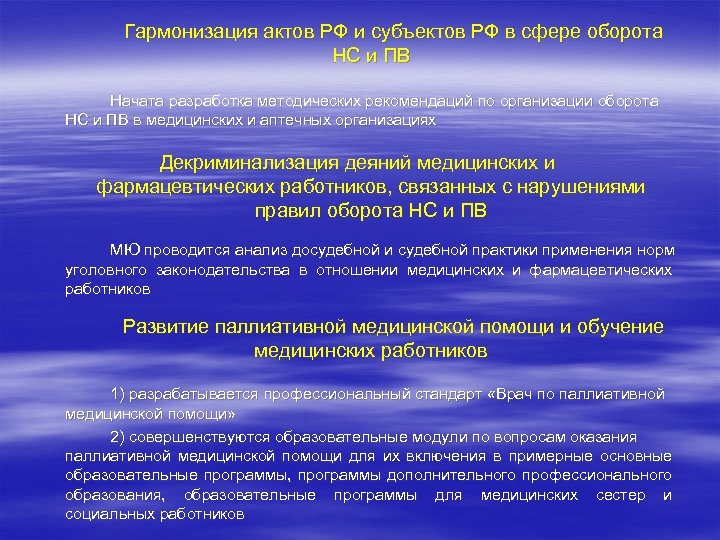 Гармонизация актов РФ и субъектов РФ в сфере оборота НС и ПВ

Начата разработка методических рекомендаций по организации оборота НС и ПВ в медицинских и аптечных организациях

Декриминализация деяний медицинских и фармацевтических работников, связанных с нарушениями правил оборота НС и ПВ

МЮ проводится анализ досудебной и судебной практики применения норм уголовного законодательства в отношении медицинских и фармацевтических работников

Развитие паллиативной медицинской помощи и обучение медицинских работников

1) разрабатывается профессиональный стандарт «Врач по паллиативной медицинской помощи»

2) совершенствуются образовательные модули по вопросам оказания паллиативной медицинской помощи для их включения в примерные основные образовательные программы, программы дополнительного профессионального образования, образовательные программы для медицинских сестер и социальных работников